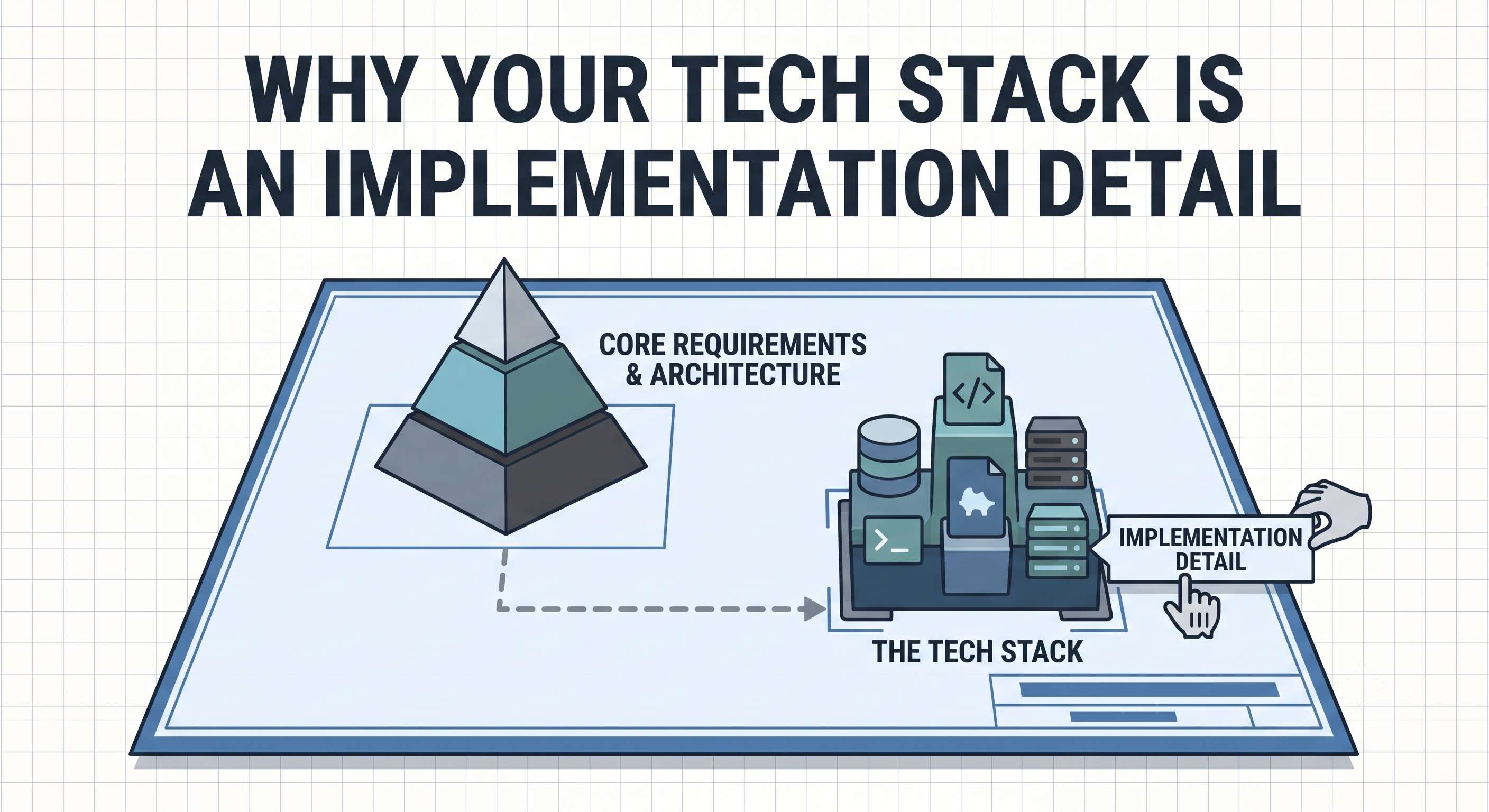 WHY YOUR TECH STACK IS AN IMPLEMENTATION DETAIL

CORE REQUIREMENTS & ARCHITECTURE

</>

>_

IMPLEMENTATION DETAIL

THE TECH STACK